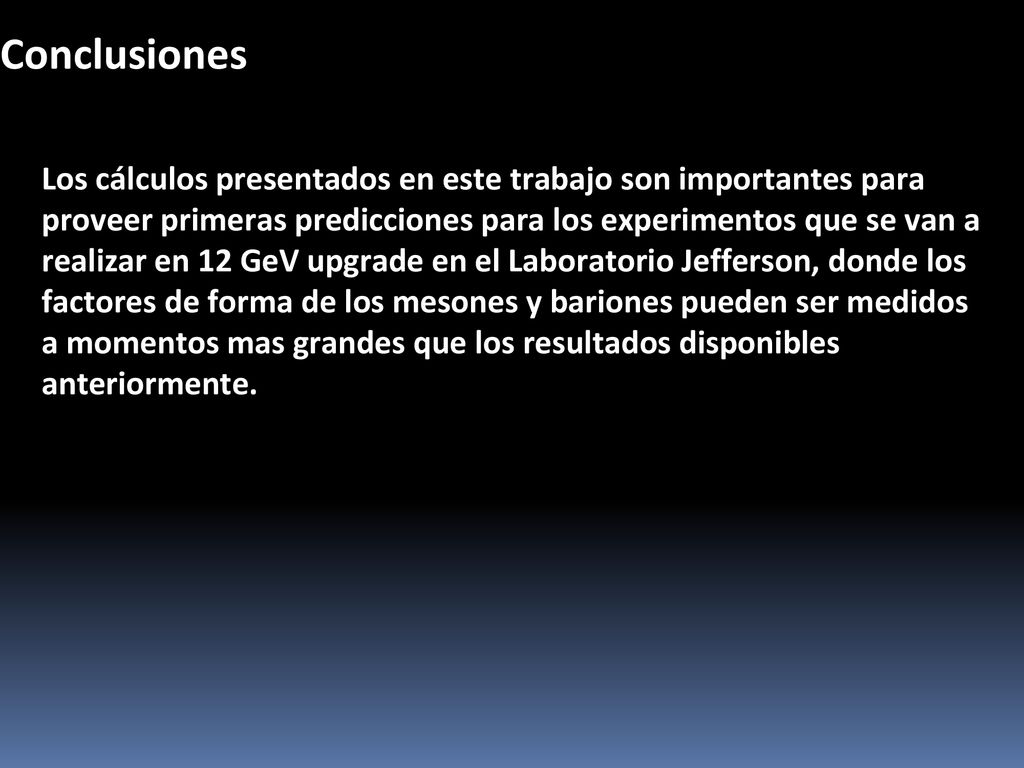 Conclusiones

Los cálculos presentados en este trabajo son importantes para proveer primeras predicciones para los experimentos que se van a realizar en 12 GeV upgrade en el Laboratorio Jefferson, donde los factores de forma de los mesones y bariones pueden ser medidos a momentos mas grandes que los resultados disponibles anteriormente.